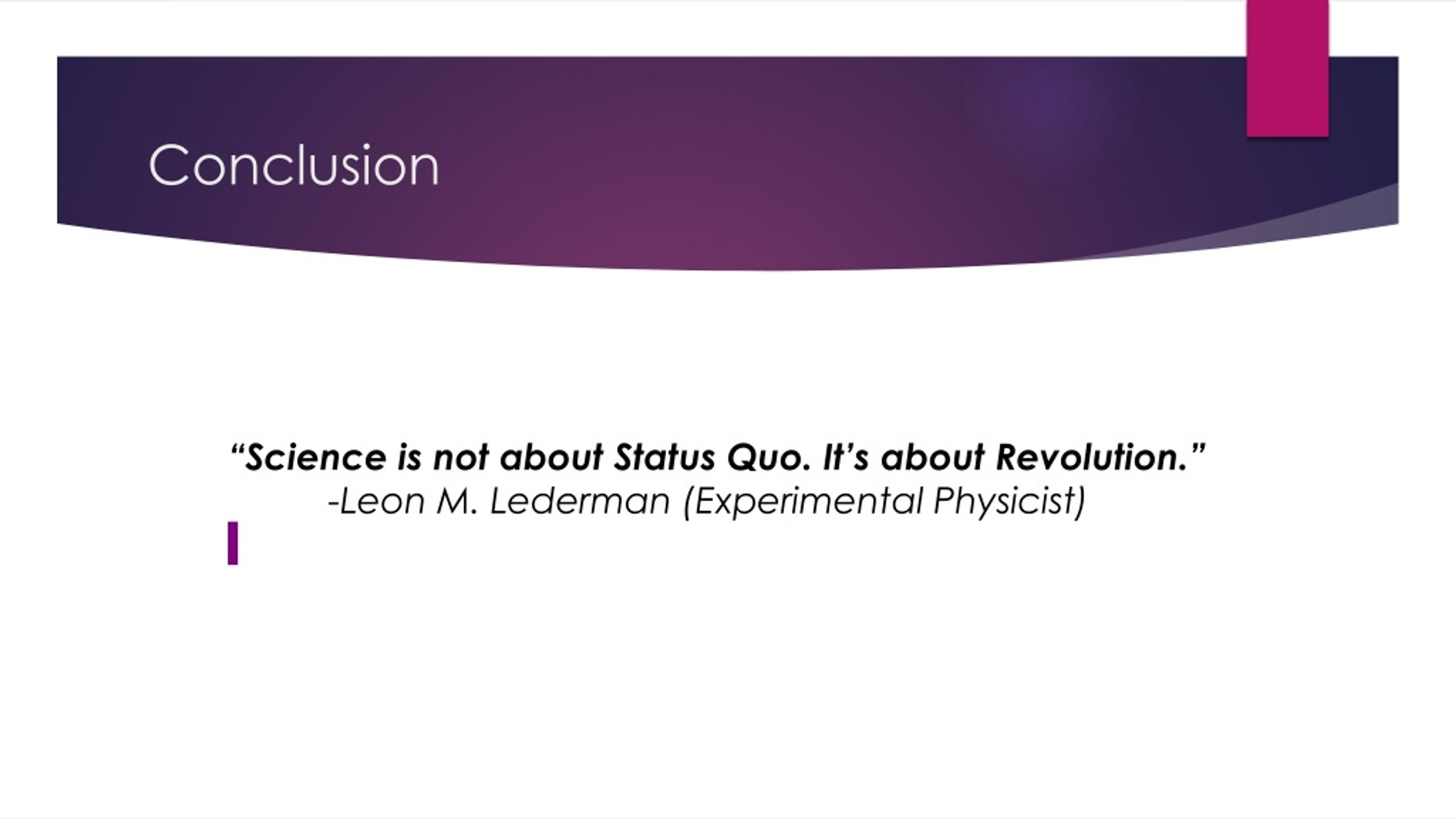 Conclusion

“Science is not about Status Quo. It’s about Revolution.”
-Leon M. Lederman (Experimental Physicist)